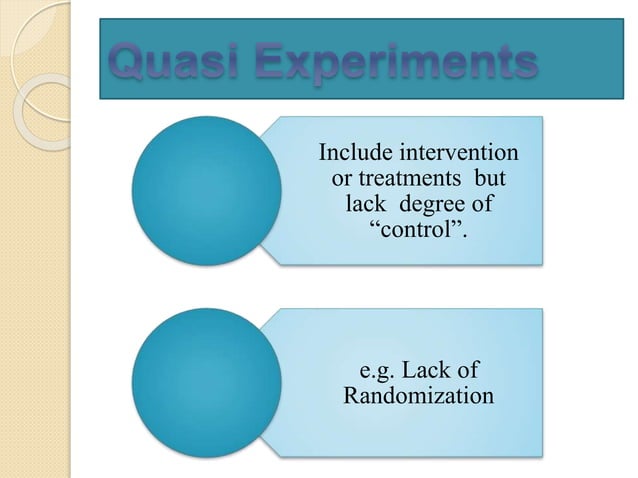 Quasi Experiments

Include intervention or treatments but lack degree of “control”.

e.g. Lack of Randomization